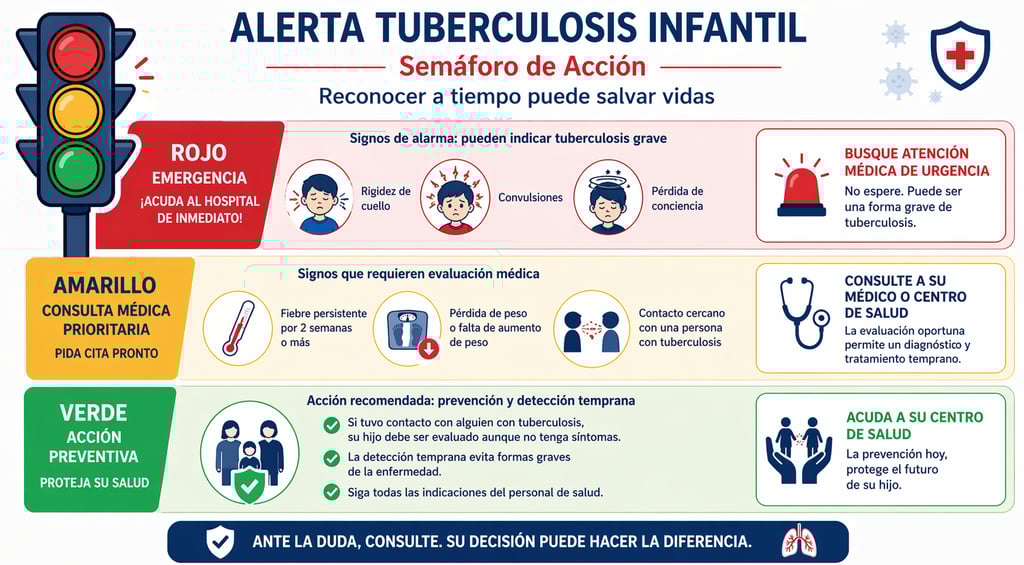 ALERTA TUBERCULOSIS INFANTIL

Semáforo de Acción

Reconocer a tiempo puede salvar vidas

ROJO
EMERGENCIA
¡ACUDA AL HOSPITAL DE INMEDIATO!

Signos de alarma: pueden indicar tuberculosis grave

Rigidez de cuello

Convulsiones

Pérdida de conciencia

BUSQUE ATENCIÓN MÉDICA DE URGENCIA
No espere. Puede ser una forma grave de tuberculosis.

AMARILLO
CONSULTA MÉDICA PRIORITARIA
PIDA CITA PRONTO

Signos que requieren evaluación médica

Fiebre persistente por 2 semanas o más

Pérdida de peso o falta de aumento de peso

Contacto cercano con una persona con tuberculosis

CONSULTE A SU MÉDICO O CENTRO DE SALUD
La evaluación oportuna permite un diagnóstico y tratamiento temprano.

VERDE
ACCIÓN PREVENTIVA
PROTEJA SU SALUD

Acción recomendada: prevención y detección temprana

Si tuvo contacto con alguien con tuberculosis, su hijo debe ser evaluado aunque no tenga síntomas.

La detección temprana evita formas graves de la enfermedad.

Siga todas las indicaciones del personal de salud.

ACUDA A SU CENTRO DE SALUD
La prevención hoy, protege el futuro de su hijo.

ANTE LA DUDA, CONSULTE. SU DECISIÓN PUEDE HACER LA DIFERENCIA.